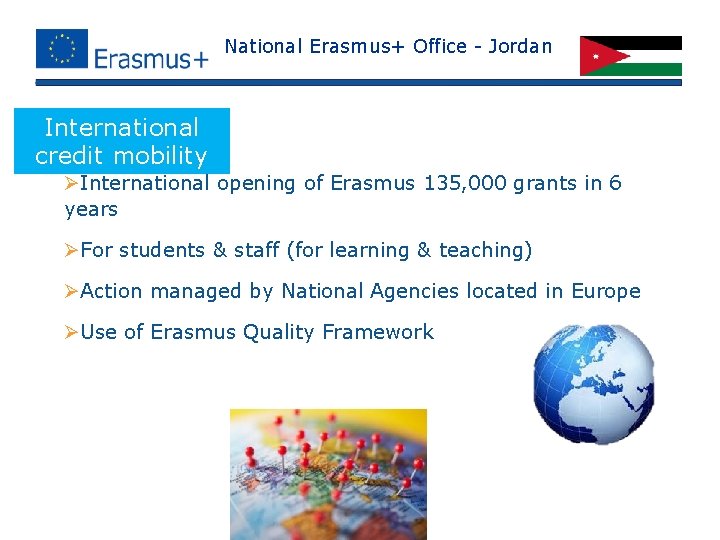 Erasmus+

National Erasmus+ Office - Jordan

International credit mobility

➢International opening of Erasmus 135,000 grants in 6 years

➢For students & staff (for learning & teaching)

➢Action managed by National Agencies located in Europe

➢Use of Erasmus Quality Framework